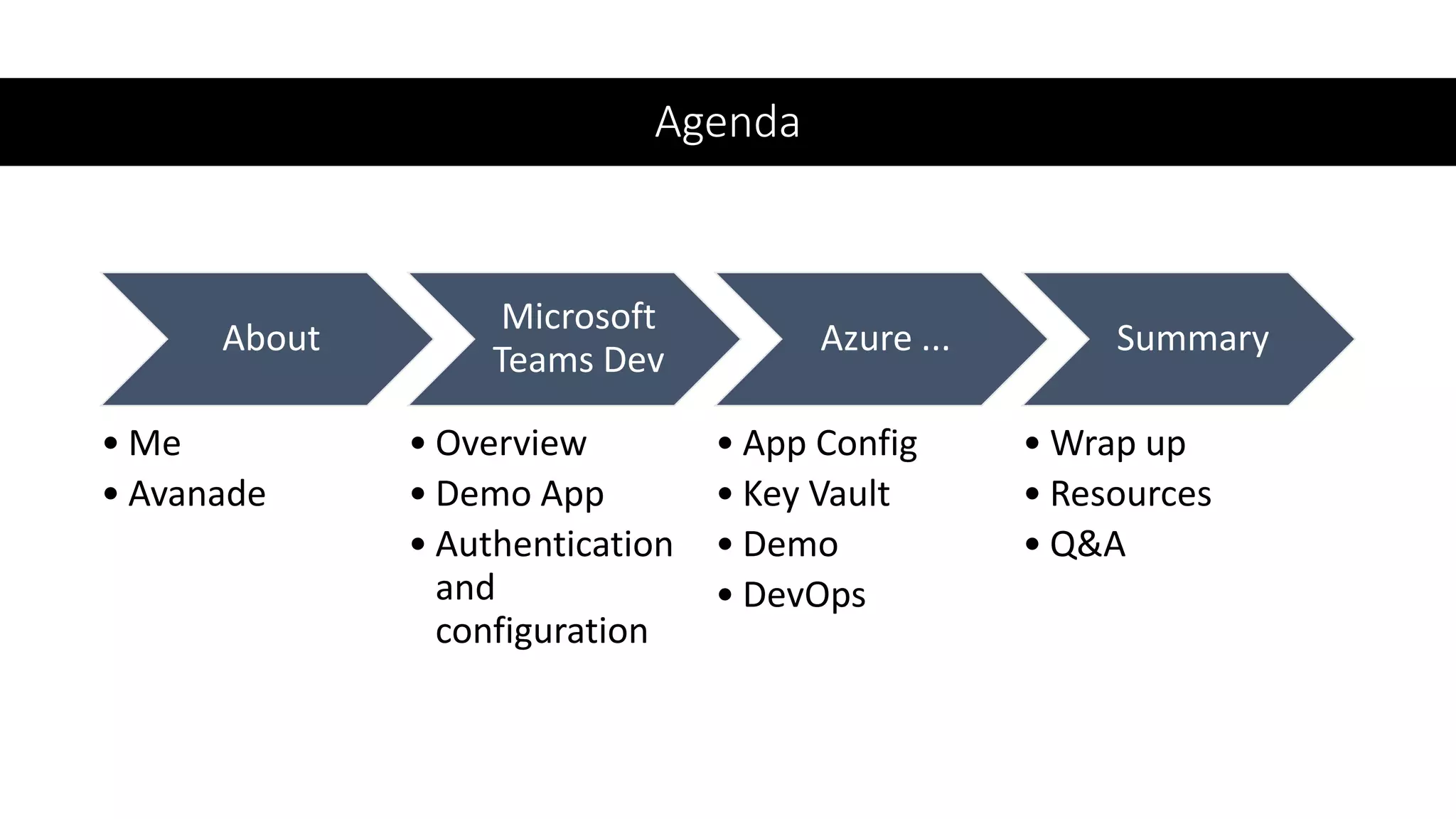 Agenda

About
• Me
• Avanade

Microsoft Teams Dev
• Overview
• Demo App
• Authentication and configuration

Azure ...
• App Config
• Key Vault
• Demo
• DevOps

Summary
• Wrap up
• Resources
• Q&A